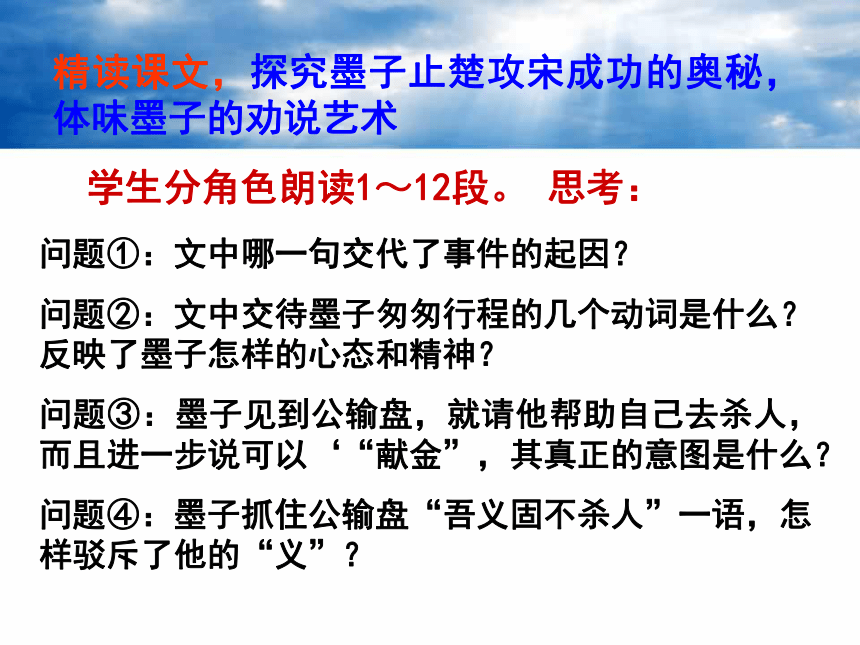 精读课文，探究墨子止楚攻宋成功的奥秘，体味墨子的劝说艺术

学生分角色朗读1～12段。 思考：

问题①：文中哪一句交代了事件的起因？

问题②：文中交待墨子匆匆行程的几个动词是什么？反映了墨子怎样的心态和精神？

问题③：墨子见到公输盘，就请他帮助自己去杀人，而且进一步说可以‘“献金”，其真正的意图是什么？

问题④：墨子抓住公输盘“吾义固不杀人”一语，怎样驳斥了他的“义”？